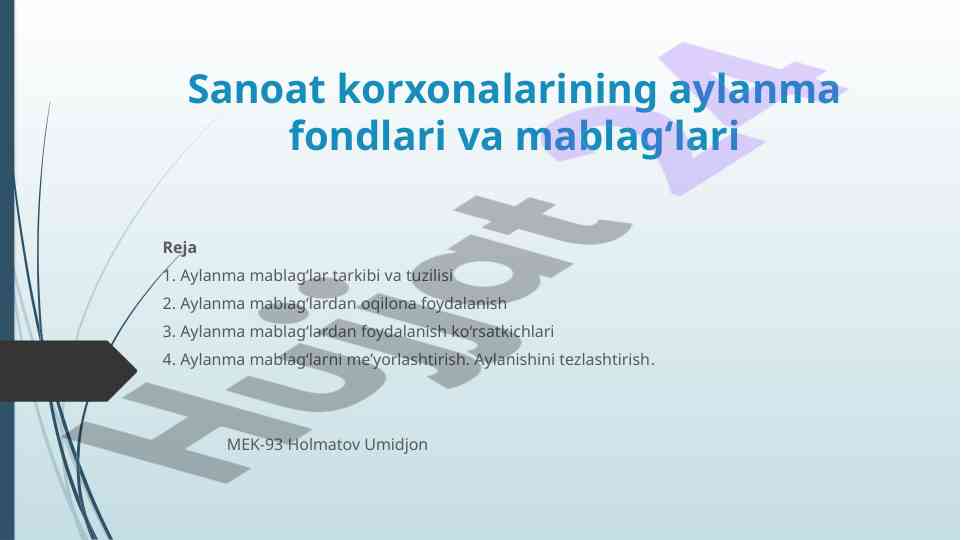 Sanoat korxonalarining aylanma fondlari va mablag‘lari

Reja
1. Aylanma mablag‘lar tarkibi va tuzilisi
2. Aylanma mablag‘lardan oqilona foydalanish
3. Aylanma mablag‘lardan foydalanish ko‘rsatkichlari
4. Aylanma mablag‘larni me’yorlashtirish. Aylanishini tezlashtirish.

MEK-93 Holmatov Umidjon

Hujjat 24